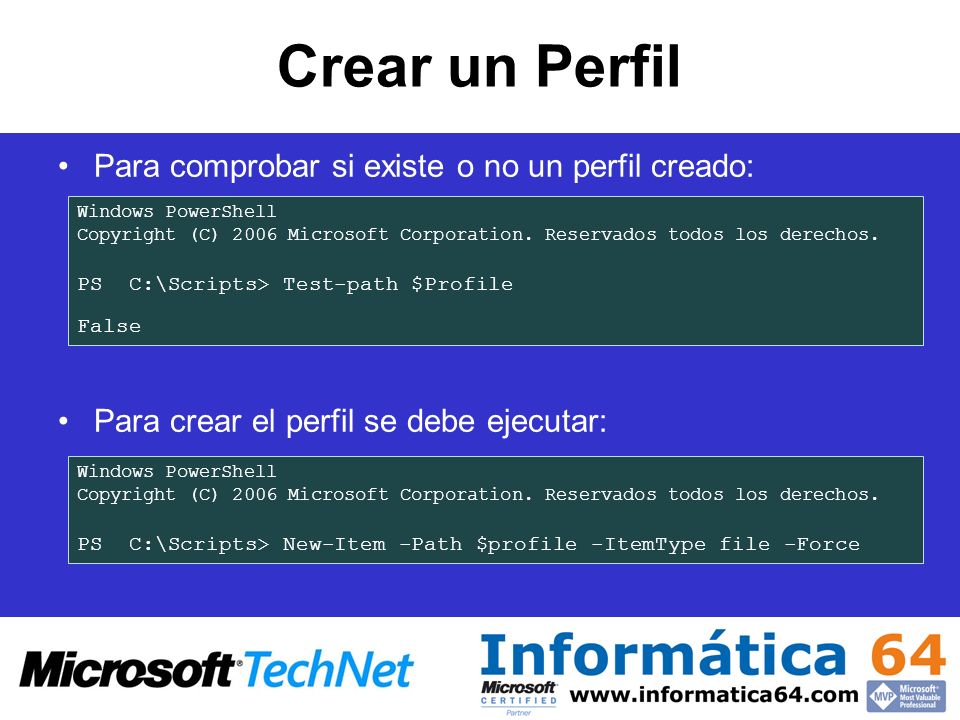 Crear un Perfil

• Para comprobar si existe o no un perfil creado:

Windows PowerShell
Copyright (C) 2006 Microsoft Corporation. Reservados todos los derechos.

PS C:\Scripts> Test-path $Profile

False

• Para crear el perfil se debe ejecutar:

Windows PowerShell
Copyright (C) 2006 Microsoft Corporation. Reservados todos los derechos.

PS C:\Scripts> New-Item –Path $profile –ItemType file –Force

Microsoft TechNet

Informática 64

Microsoft CERTIFIED Partner

www.informatica64.com

MVP Microsoft Most Valuable Professional